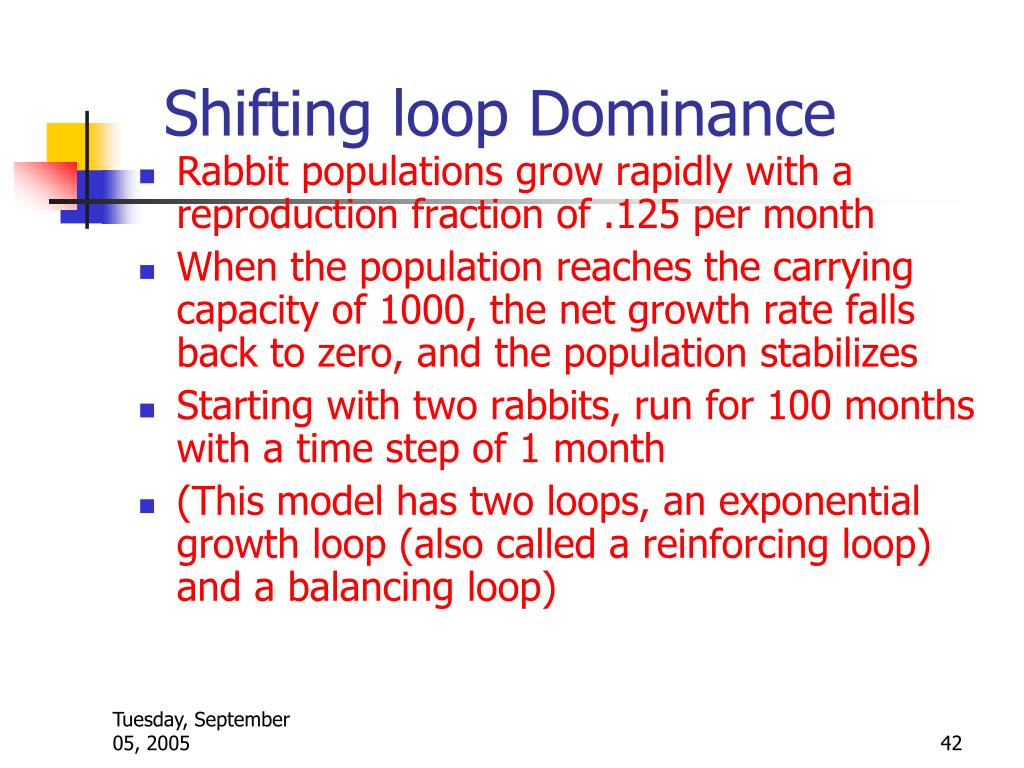 Shifting loop Dominance

- Rabbit populations grow rapidly with a reproduction fraction of .125 per month
- When the population reaches the carrying capacity of 1000, the net growth rate falls back to zero, and the population stabilizes
- Starting with two rabbits, run for 100 months with a time step of 1 month
- (This model has two loops, an exponential growth loop (also called a reinforcing loop) and a balancing loop)

Tuesday, September 05, 2005

42